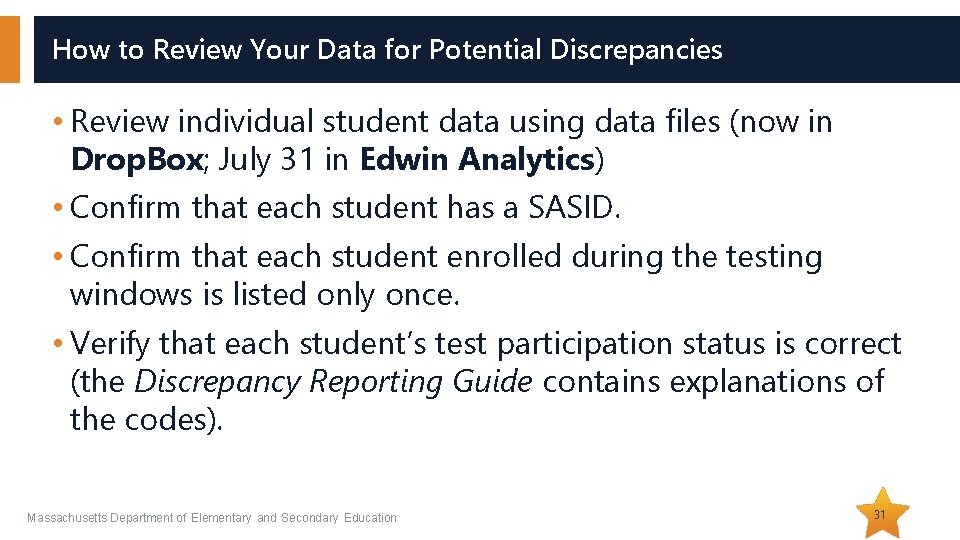 How to Review Your Data for Potential Discrepancies

• Review individual student data using data files (now in DropBox; July 31 in Edwin Analytics)

• Confirm that each student has a SASID.

• Confirm that each student enrolled during the testing windows is listed only once.

• Verify that each student's test participation status is correct (the Discrepancy Reporting Guide contains explanations of the codes).

Massachusetts Department of Elementary and Secondary Education

31